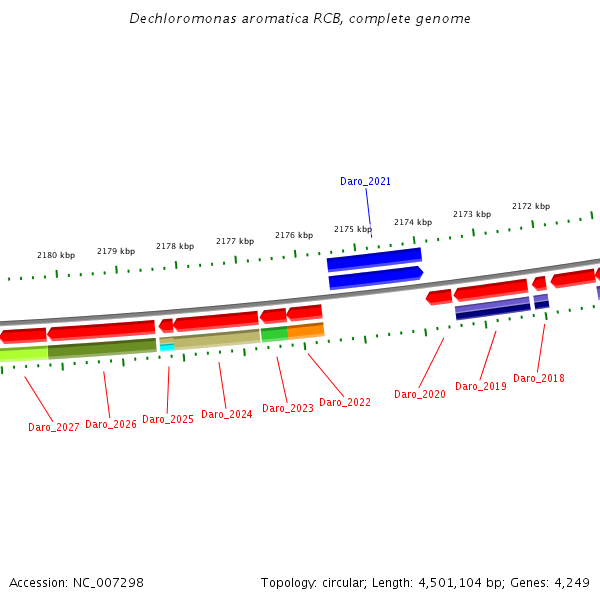 Dechloromonas aromatica RCB, complete genome

Daro_2021

2180 kbp
2179 kbp
2178 kbp
2177 kbp
2176 kbp
2175 kbp
2174 kbp
2173 kbp
2172 kbp

Daro_2027
Daro_2026
Daro_2025
Daro_2024
Daro_2023
Daro_2022
Daro_2020
Daro_2019
Daro_2018

Accession: NC_007298

Topology: circular; Length: 4,501,104 bp; Genes: 4,249